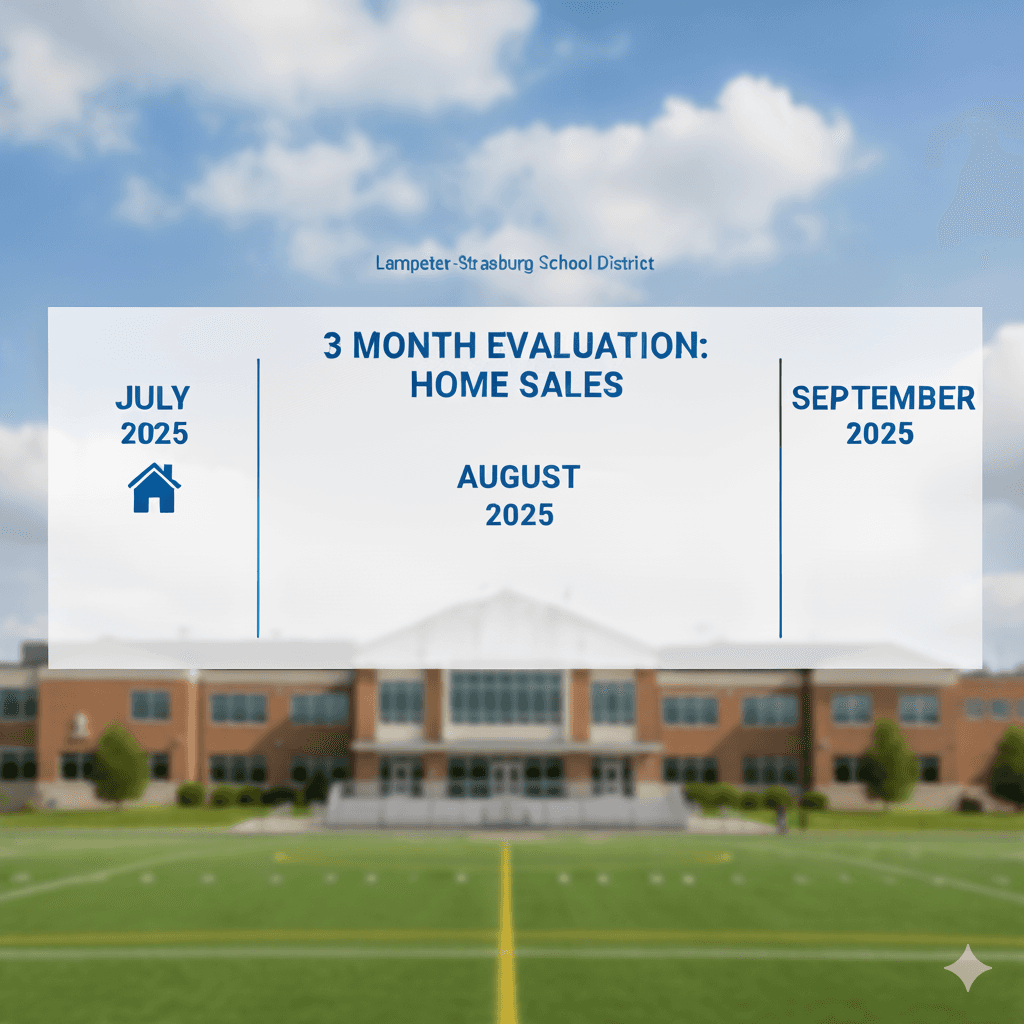 Lampeter-Strasburg School District

3 MONTH EVALUATION: HOME SALES

JULY 2025

AUGUST 2025

SEPTEMBER 2025